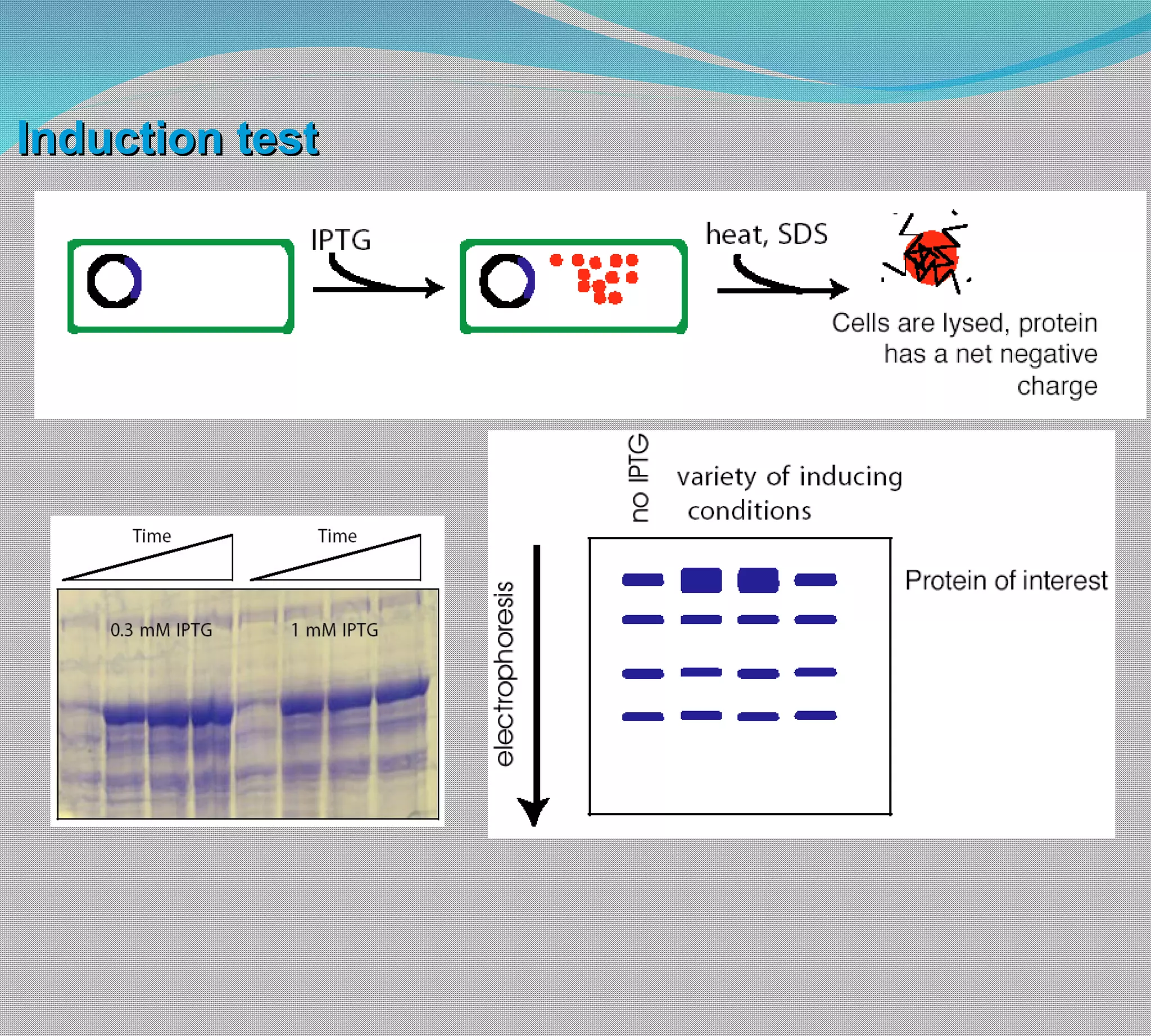 Induction test

IPTG

heat, SDS

Cells are lysed, protein has a net negative charge

Time

Time

0.3 mM IPTG

1 mM IPTG

no IPTG

variety of inducing conditions

electrophoresis

Protein of interest